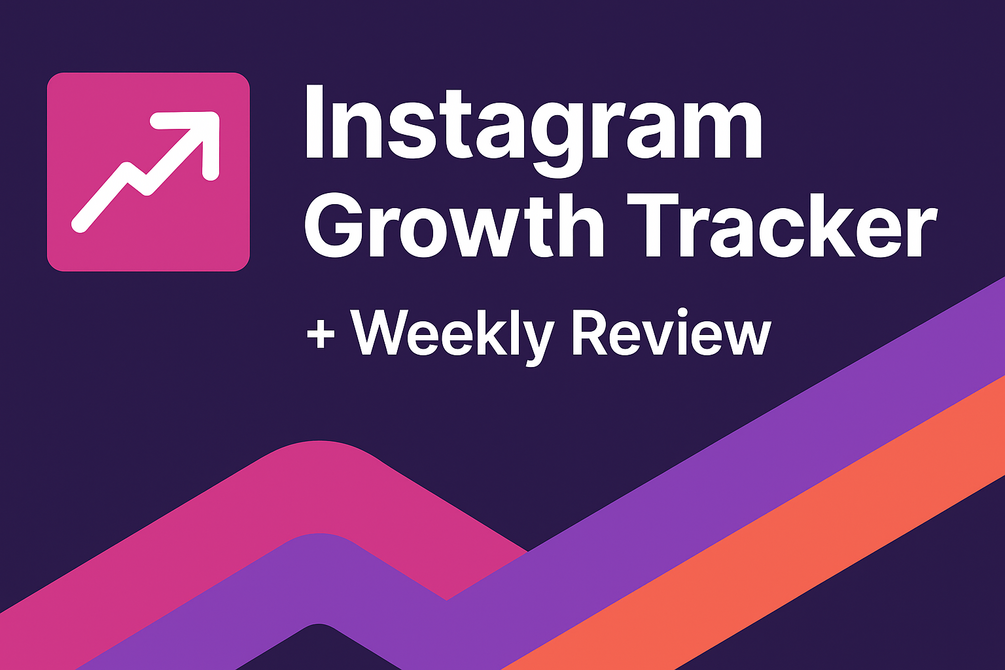 Instagram Growth Tracker

+ Weekly Review